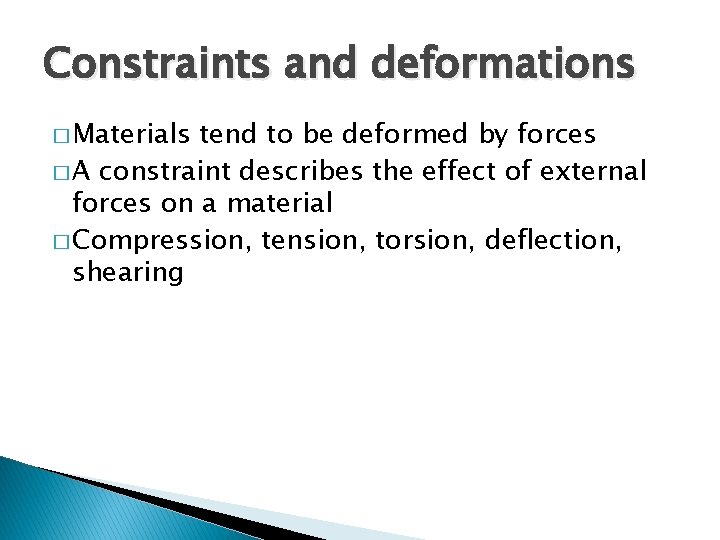 Constraints and deformations

□ Materials tend to be deformed by forces

□ A constraint describes the effect of external forces on a material

□ Compression, tension, torsion, deflection, shearing